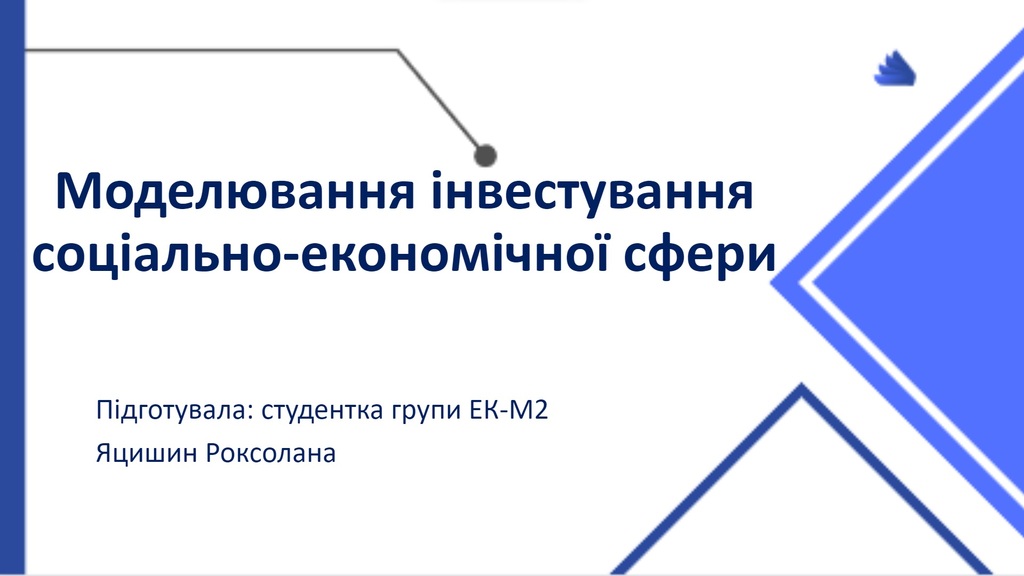 Моделювання інвестування соціально-економічної сфери

Підготувала: студентка групи ЕК-М2
Яцишин Роксолана